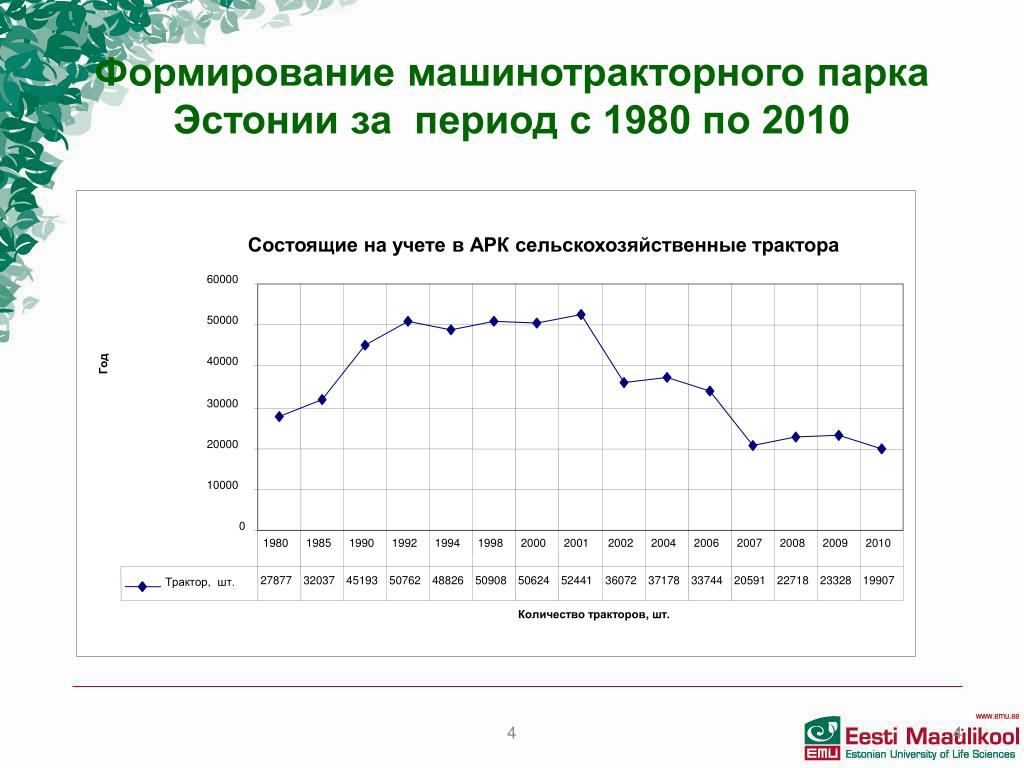 Формирование машинотракторного парка Эстонии за период с 1980 по 2010

Состоящие на учете в АРК сельскохозяйственные трактора

Год

60000
50000
40000
30000
20000
10000
0

| | 1980 | 1985 | 1990 | 1992 | 1994 | 1998 | 2000 | 2001 | 2002 | 2004 | 2006 | 2007 | 2008 | 2009 | 2010 |
|---|---|---|---|---|---|---|---|---|---|---|---|---|---|---|---|
| Трактор, шт. | 27877 | 32037 | 45193 | 50762 | 48826 | 50908 | 50624 | 52441 | 36072 | 37178 | 33744 | 20591 | 22718 | 23328 | 19907 |

Количество тракторов, шт.

4

www.emu.ee
EMU Eesti Maaülikool
Estonian University of Life Sciences
4